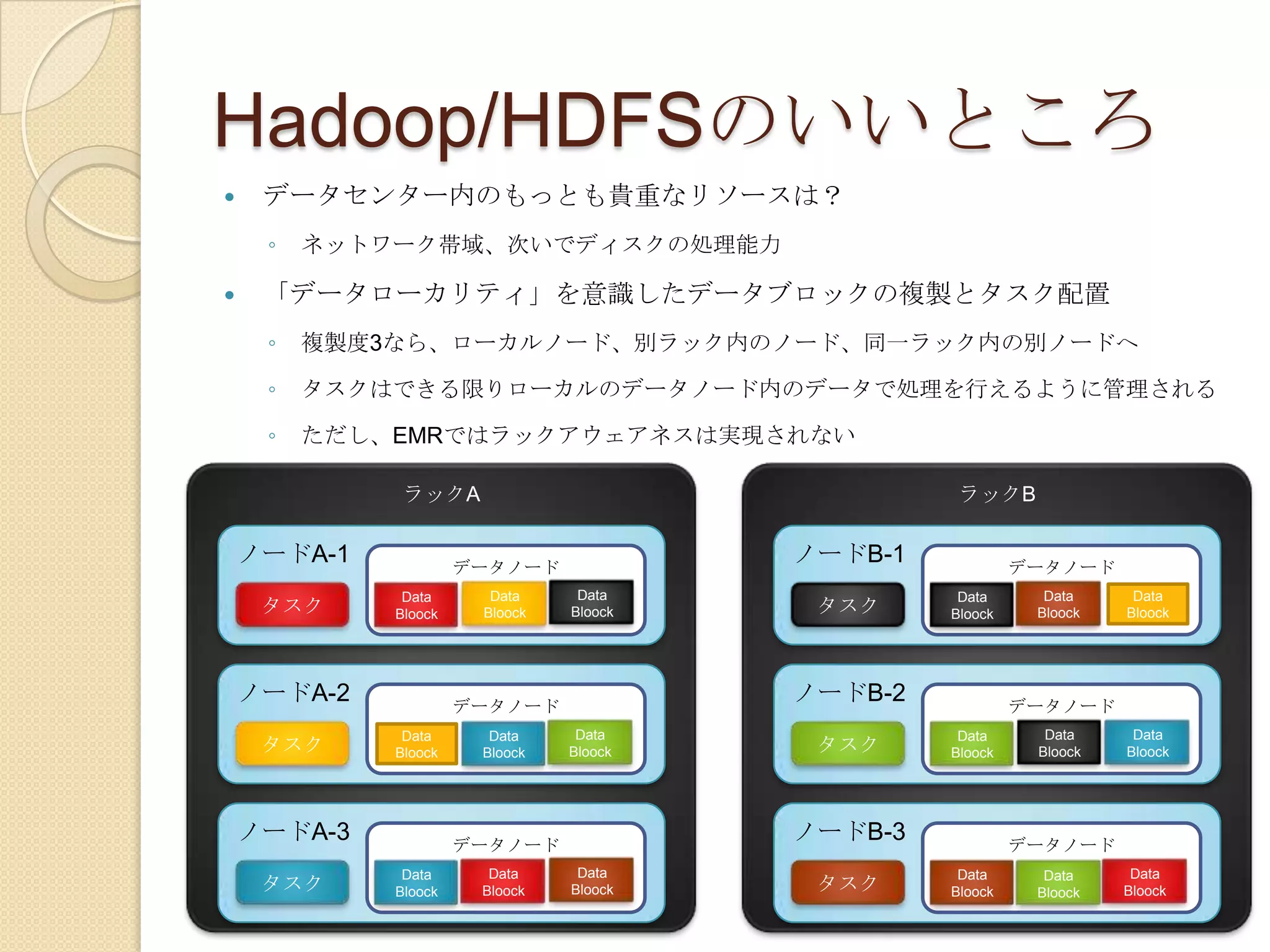 Hadoop/HDFSのいいところ

• データセンター内のもっとも貴重なリソースは？
◦ ネットワーク帯域、次いでディスクの処理能力
• 「データローカリティ」を意識したデータブロックの複製とタスク配置
◦ 複製度3なら、ローカルノード、別ラック内のノード、同一ラック内の別ノードへ
◦ タスクはできる限りローカルのデータノード内のデータで処理を行えるように管理される
◦ ただし、EMRではラックアウェアネスは実現されない

ラックA

ノードA-1
タスク
データノード
Data Bloock
Data Bloock
Data Bloock

ノードA-2
タスク
データノード
Data Bloock
Data Bloock
Data Bloock

ノードA-3
タスク
データノード
Data Bloock
Data Bloock
Data Bloock

ラックB

ノードB-1
タスク
データノード
Data Bloock
Data Bloock
Data Bloock

ノードB-2
タスク
データノード
Data Bloock
Data Bloock
Data Bloock

ノードB-3
タスク
データノード
Data Bloock
Data Bloock
Data Bloock